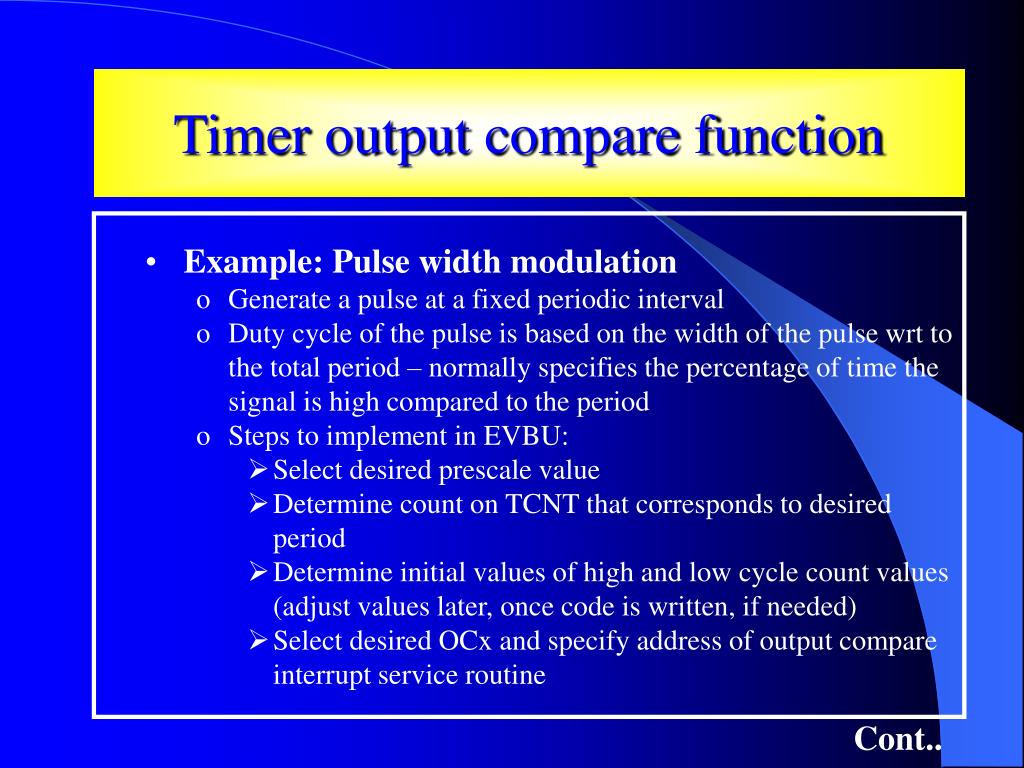 Timer output compare function

• Example: Pulse width modulation
o Generate a pulse at a fixed periodic interval
o Duty cycle of the pulse is based on the width of the pulse wrt to the total period – normally specifies the percentage of time the signal is high compared to the period
o Steps to implement in EVBU:
➢ Select desired prescale value
➢ Determine count on TCNT that corresponds to desired period
➢ Determine initial values of high and low cycle count values (adjust values later, once code is written, if needed)
➢ Select desired OCx and specify address of output compare interrupt service routine

Cont..